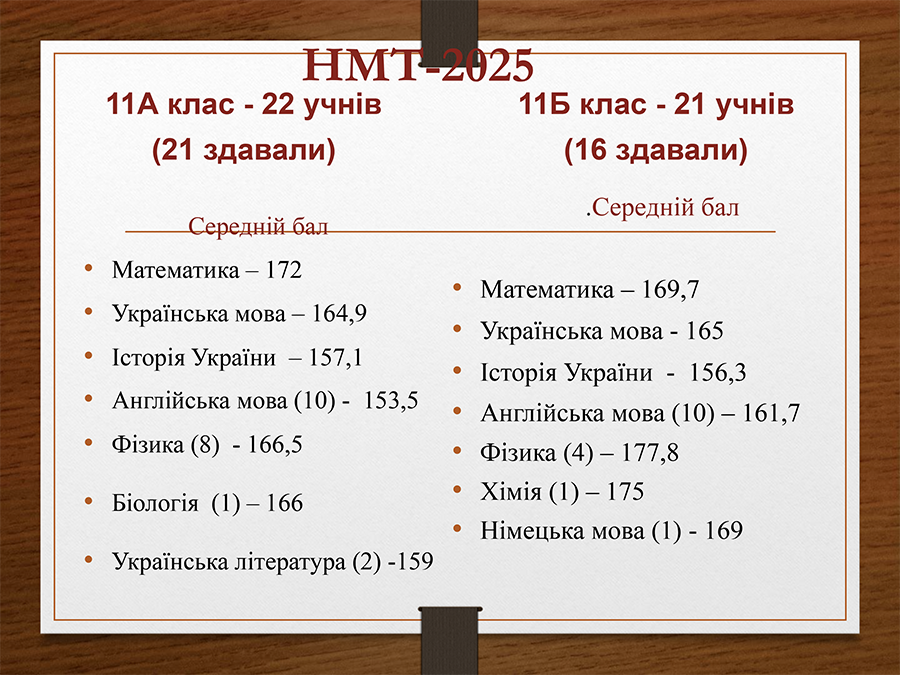 НМТ-2025

11А клас - 22 учнів
(21 здавали)

Середній бал

• Математика – 172
• Українська мова – 164,9
• Історія України – 157,1
• Англійська мова (10) - 153,5
• Фізика (8) - 166,5
• Біологія (1) – 166
• Українська література (2) -159

11Б клас - 21 учнів
(16 здавали)

.Середній бал

• Математика – 169,7
• Українська мова - 165
• Історія України - 156,3
• Англійська мова (10) – 161,7
• Фізика (4) – 177,8
• Хімія (1) – 175
• Німецька мова (1) - 169